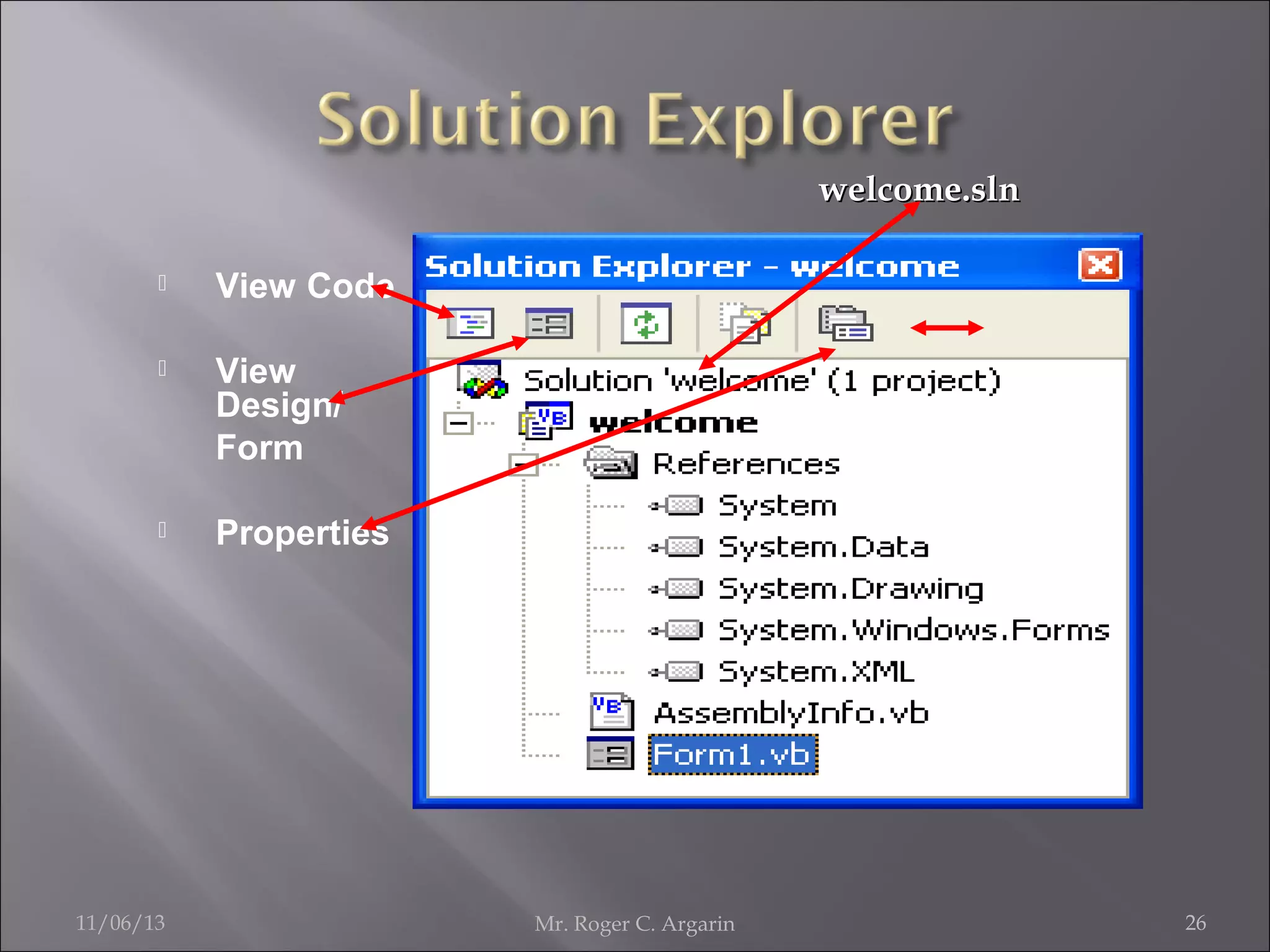 Solution Explorer

welcome.sln

View Code

View Design/ Form

Properties

Solution Explorer - welcome

Solution 'welcome' (1 project)

welcome

References

System

System.Data

System.Drawing

System.Windows.Forms

System.XML

AssemblyInfo.vb

Form1.vb

11/06/13

Mr. Roger C. Argarin

26